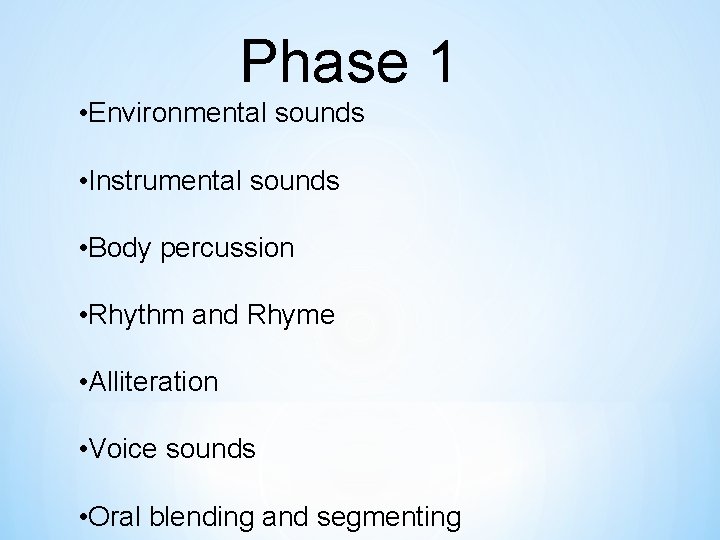 Phase 1

•Environmental sounds

•Instrumental sounds

•Body percussion

•Rhythm and Rhyme

•Alliteration

•Voice sounds

•Oral blending and segmenting